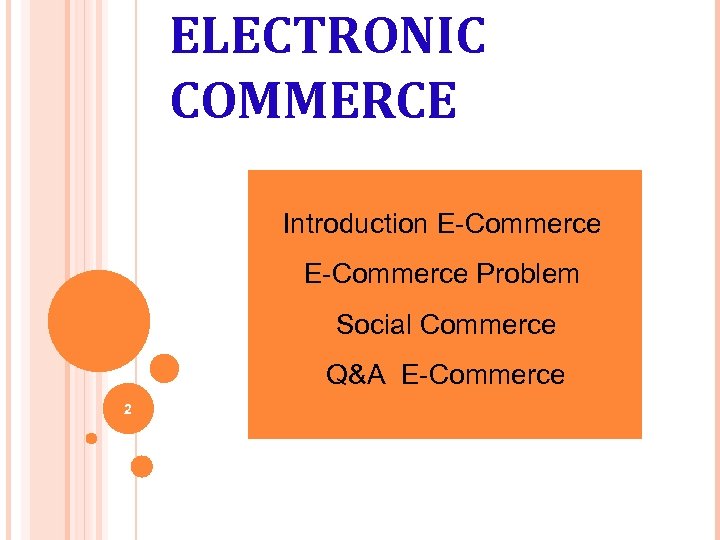 ELECTRONIC COMMERCE

Introduction E-Commerce

E-Commerce Problem

Social Commerce

Q&A E-Commerce

2